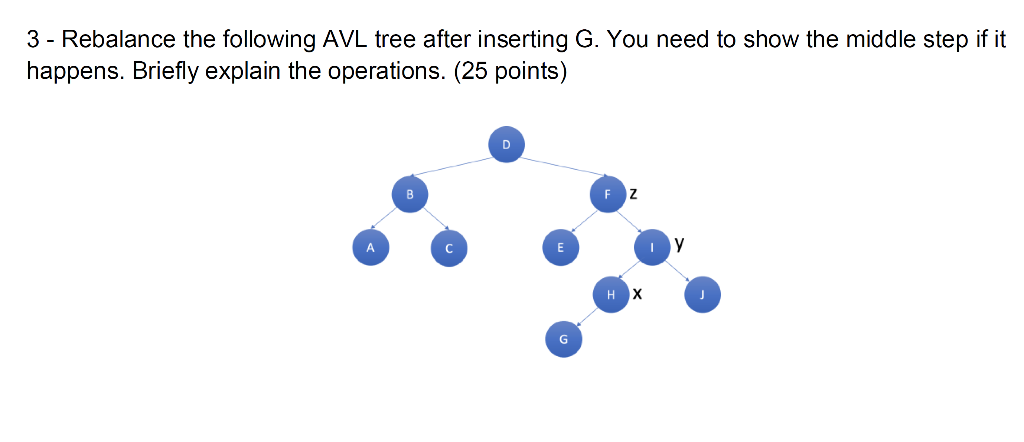 3 - Rebalance the following AVL tree after inserting G. You need to show the middle step if it happens. Briefly explain the operations. (25 points)

D

B

F z

A

C

E

I y

H x

J

G